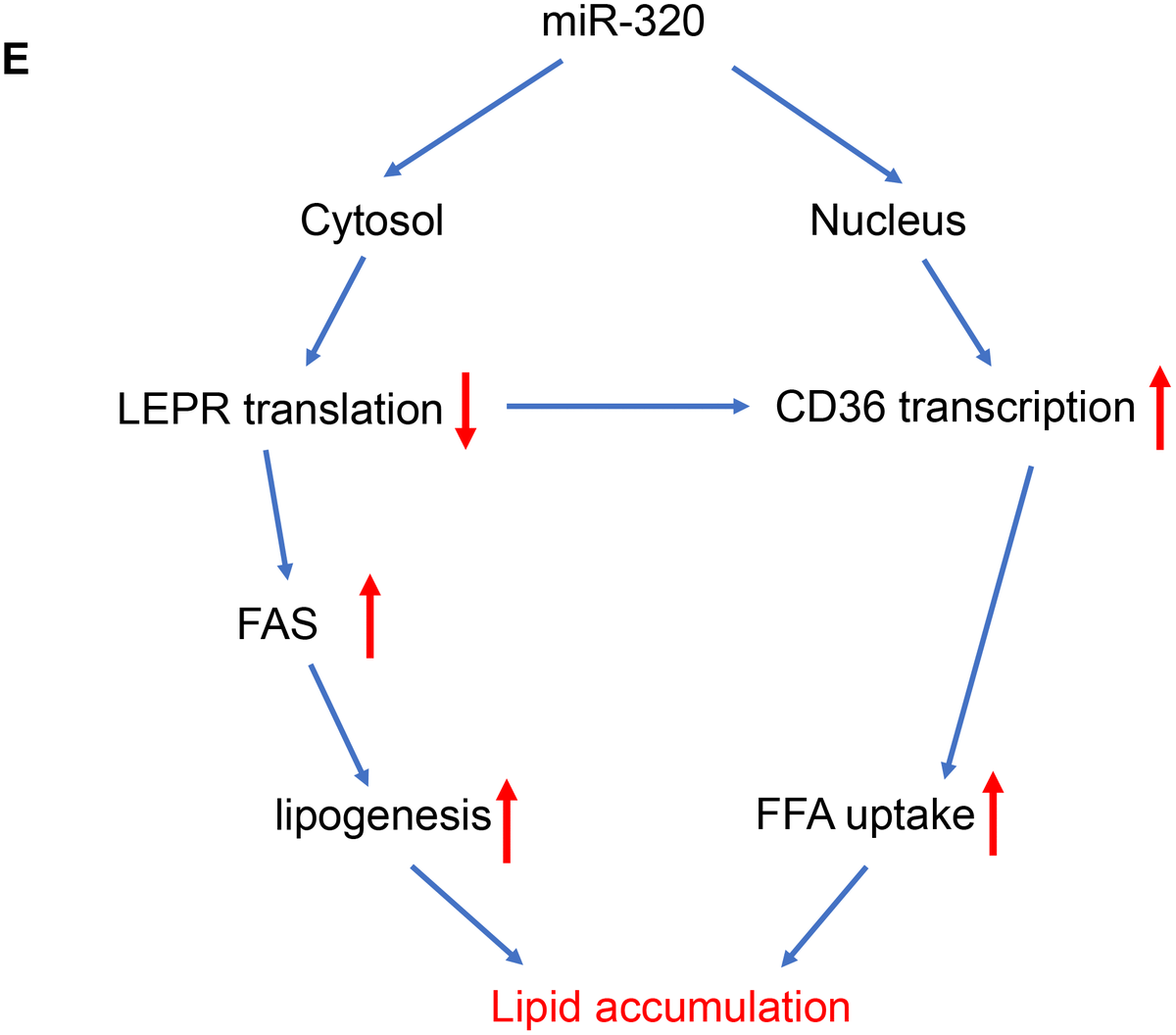 E

miR-320

Cytosol

Nucleus

LEPR translation

CD36 transcription

FAS

lipogenesis

FFA uptake

Lipid accumulation